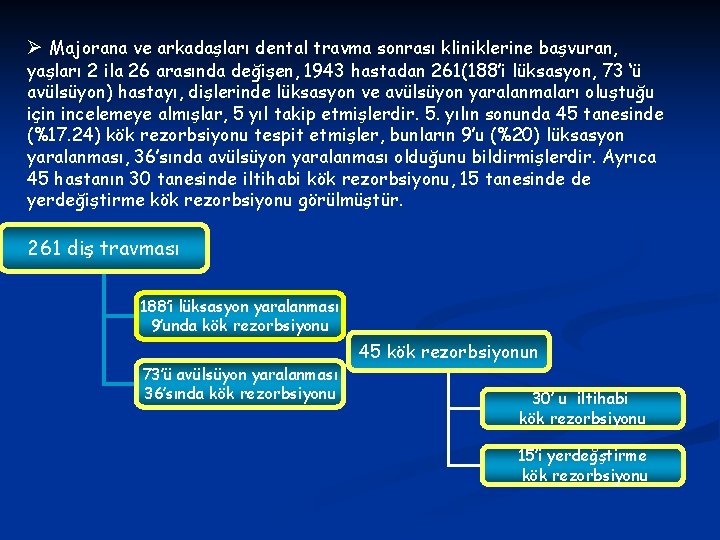 ➢ Majorana ve arkadaşları dental travma sonrası kliniklerine başvuran, yaşları 2 ila 26 arasında değişen, 1943 hastadan 261(188'i lüksasyon, 73 'ü avülsüyon) hastayı, dişlerinde lüksasyon ve avülsüyon yaralanmaları oluştuğu için incelemeye almışlar, 5 yıl takip etmişlerdir. 5. yılın sonunda 45 tanesinde (%17.24) kök rezorbsiyonu tespit etmişler, bunların 9'u (%20) lüksasyon yaralanması, 36'sında avülsüyon yaralanması olduğunu bildirmişlerdir. Ayrıca 45 hastanın 30 tanesinde iltihabi kök rezorbsiyonu, 15 tanesinde de yerdeğiştirme kök rezorbsiyonu görülmüştür.

261 diş travması

188'i lüksasyon yaralanması 9'unda kök rezorbsiyonu

73'ü avülsüyon yaralanması 36'sında kök rezorbsiyonu

45 kök rezorbsiyonun

30' u iltihabi kök rezorbsiyonu

15'i yerdeğştirme kök rezorbsiyonu